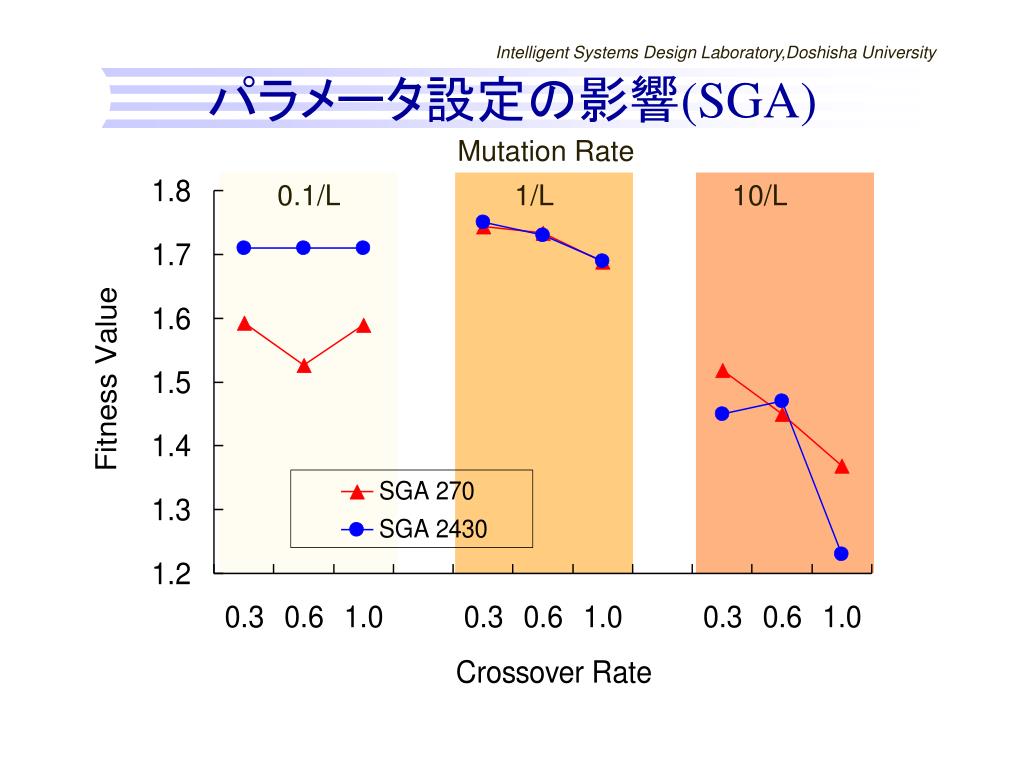 Intelligent Systems Design Laboratory,Doshisha University

パラメータ設定の影響(SGA)

Mutation Rate

0.1/L

1/L

10/L

Fitness Value

1.8
1.7
1.6
1.5
1.4
1.3
1.2

SGA 270
SGA 2430

0.3 0.6 1.0 0.3 0.6 1.0 0.3 0.6 1.0

Crossover Rate